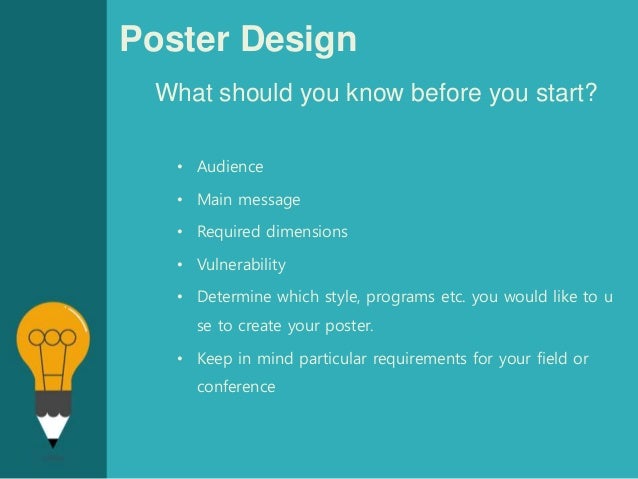 Poster Design

What should you know before you start?

• Audience
• Main message
• Required dimensions
• Vulnerability
• Determine which style, programs etc. you would like to u se to create your poster.
• Keep in mind particular requirements for your field or conference